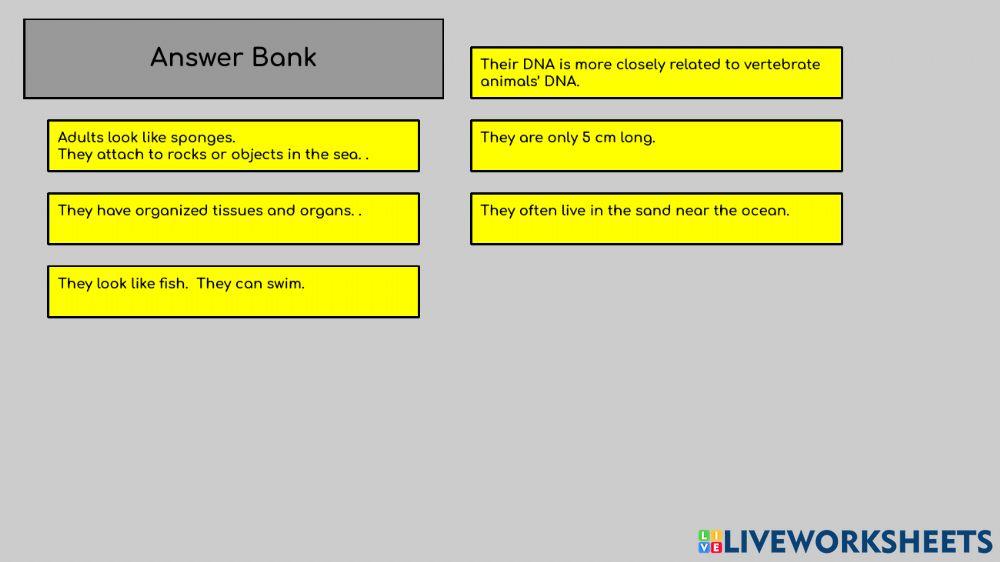 Answer Bank

Adults look like sponges.
They attach to rocks or objects in the sea. .

They have organized tissues and organs. .

They look like fish. They can swim.

Their DNA is more closely related to vertebrate animals' DNA.

They are only 5 cm long.

They often live in the sand near the ocean.

LIVEWORKSHEETS